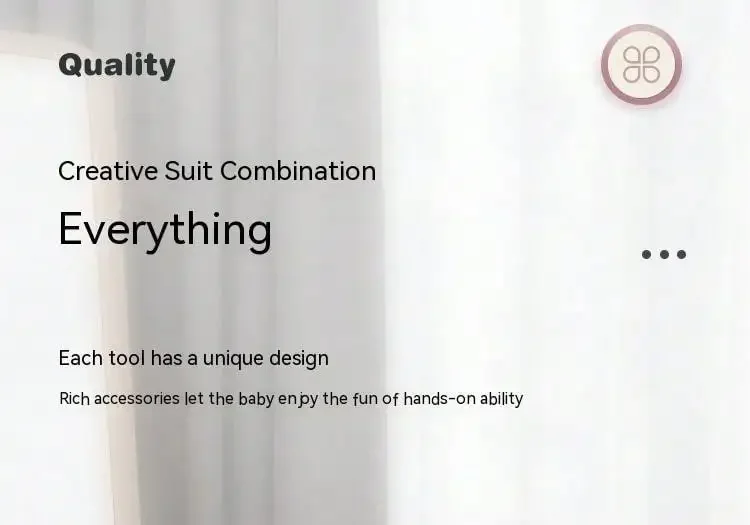 Quality

Creative Suit Combination

Everything

Each tool has a unique design

Rich accessories let the baby enjoy the fun of hands-on ability